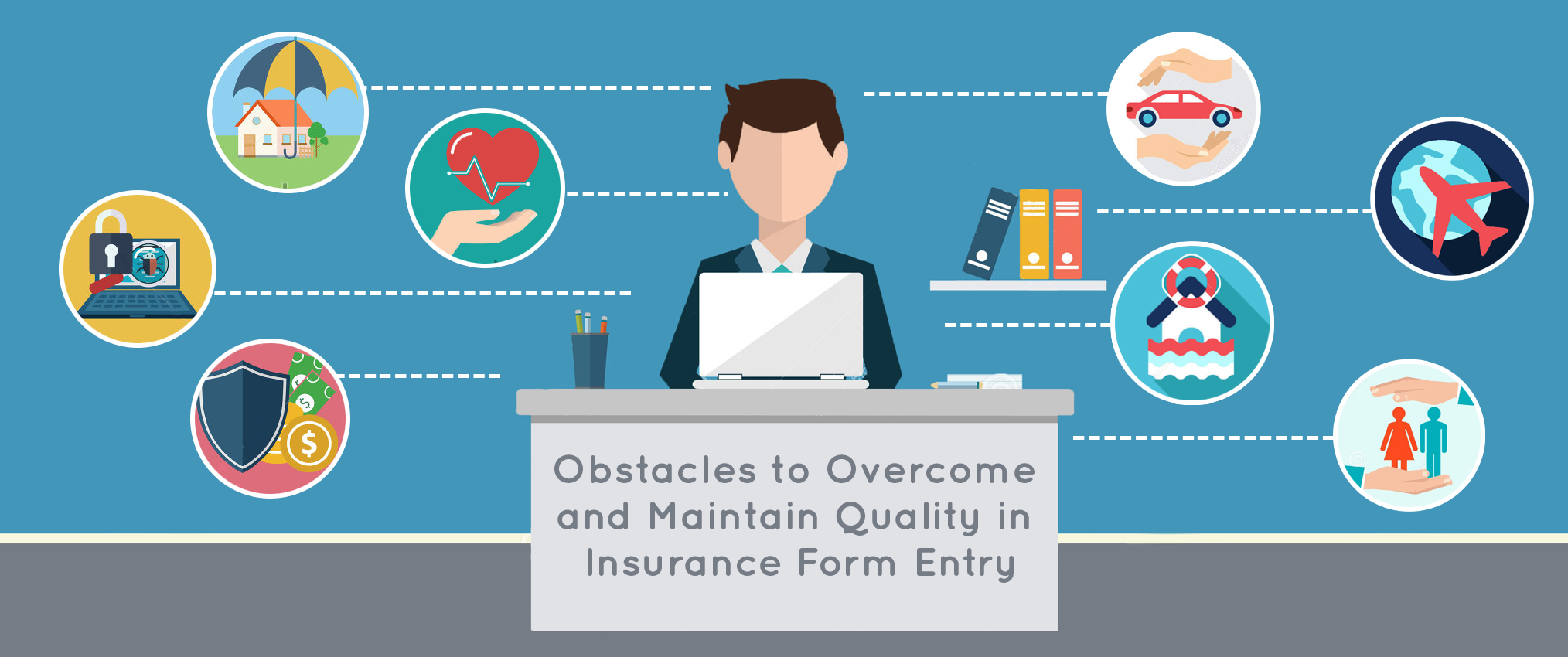 Obstacles to Overcome and Maintain Quality in Insurance Form Entry